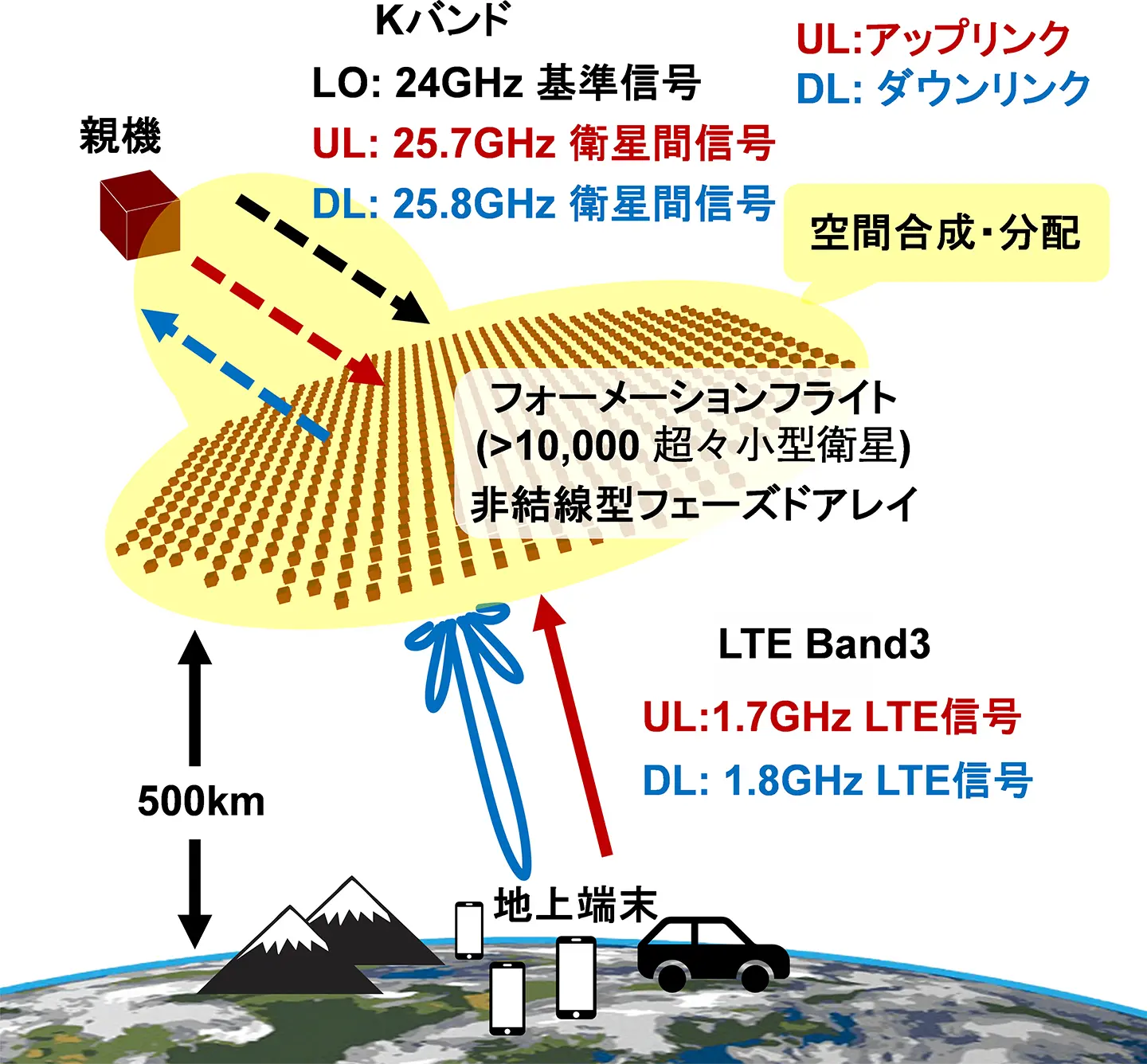 Kバンド
LO: 24GHz 基準信号
UL: 25.7GHz 衛星間信号
DL: 25.8GHz 衛星間信号

UL:アップリンク
DL: ダウンリンク

親機

空間合成・分配

フォーメーションフライト
(>10,000 超々小型衛星)
非結線型フェーズドアレイ

LTE Band3
UL:1.7GHz LTE信号
DL: 1.8GHz LTE信号

500km

地上端末